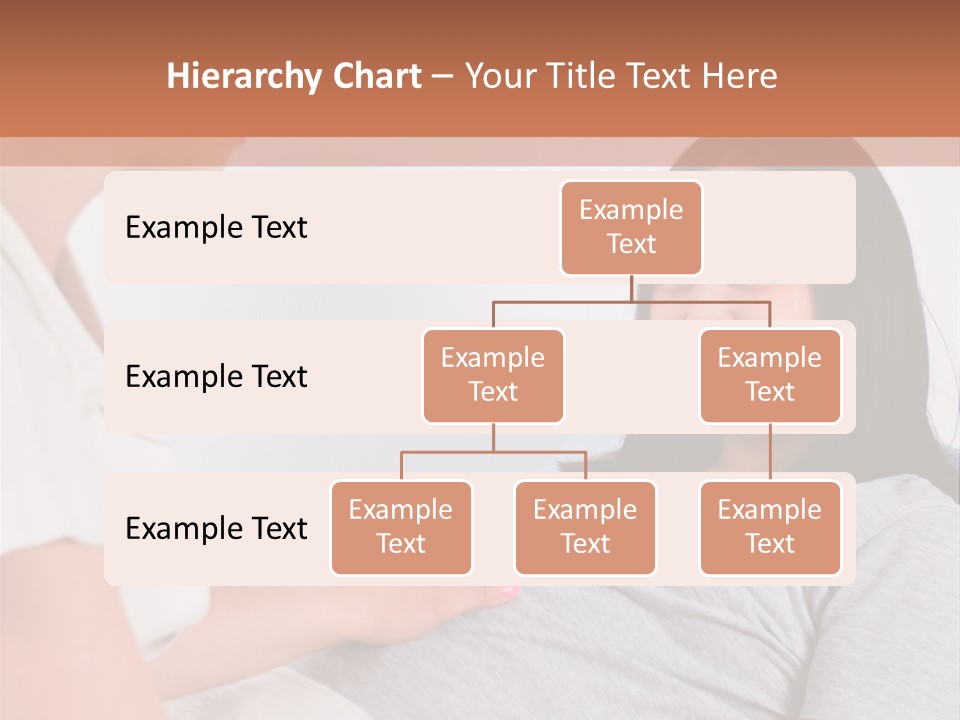 Hierarchy Chart – Your Title Text Here

Example Text

Example Text

Example Text

Example Text

Example Text

Example Text

Example Text

Example Text

Example Text